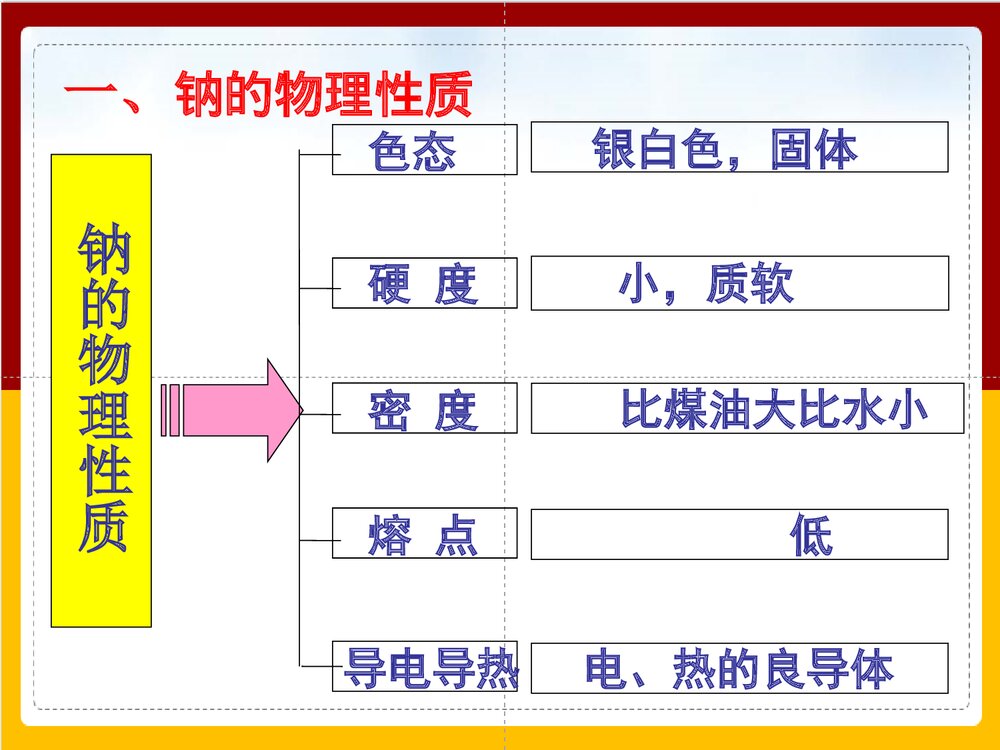 一、钠的物理性质

钠的物理性质

色态
银白色，固体

硬 度
小，质软

密 度
比煤油大比水小

熔 点
低

导电导热
电、热的良导体